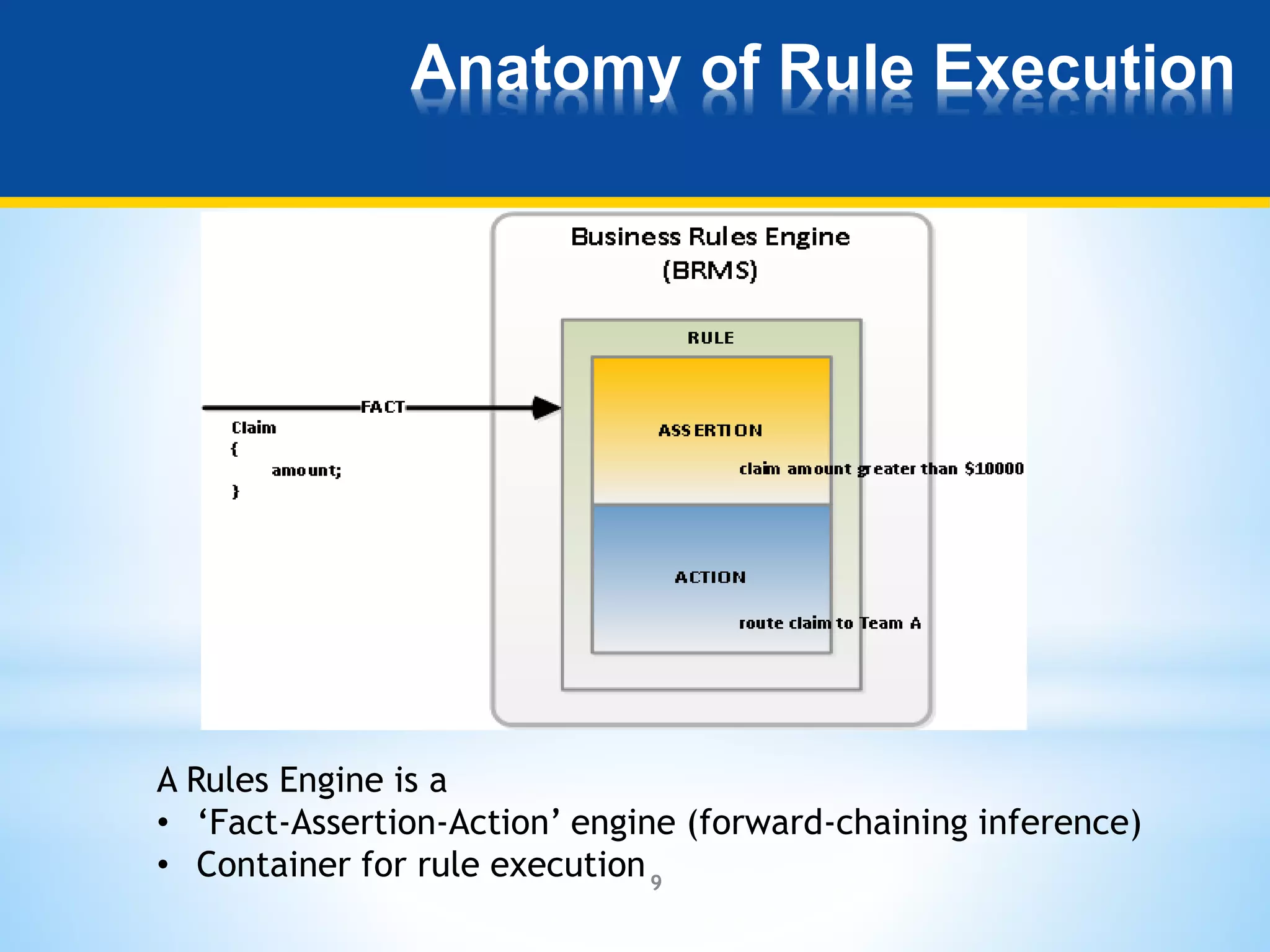 Anatomy of Rule Execution

Business Rules Engine
(BRMS)

RULE

FACT

Claim
{
amount;
}

ASSERTION

claim amount greater than \$10000

ACTION

route claim to Team A

A Rules Engine is a
• ‘Fact-Assertion-Action’ engine (forward-chaining inference)
• Container for rule execution

9